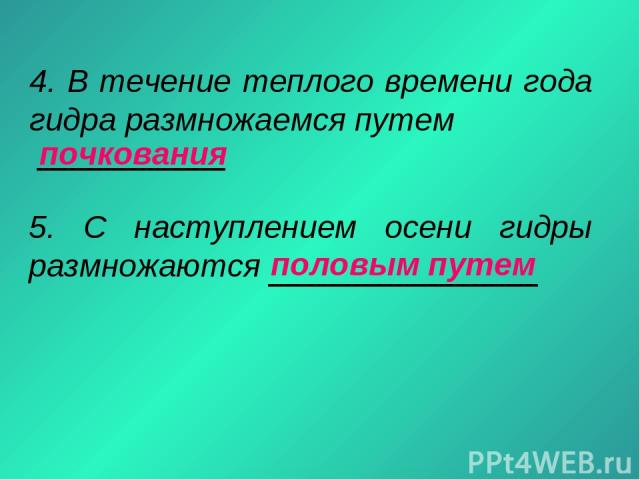 4. В течение теплого времени года гидра размножаемся путем почкования

5. С наступлением осени гидры размножаются половым путем

PPt4WEB.ru